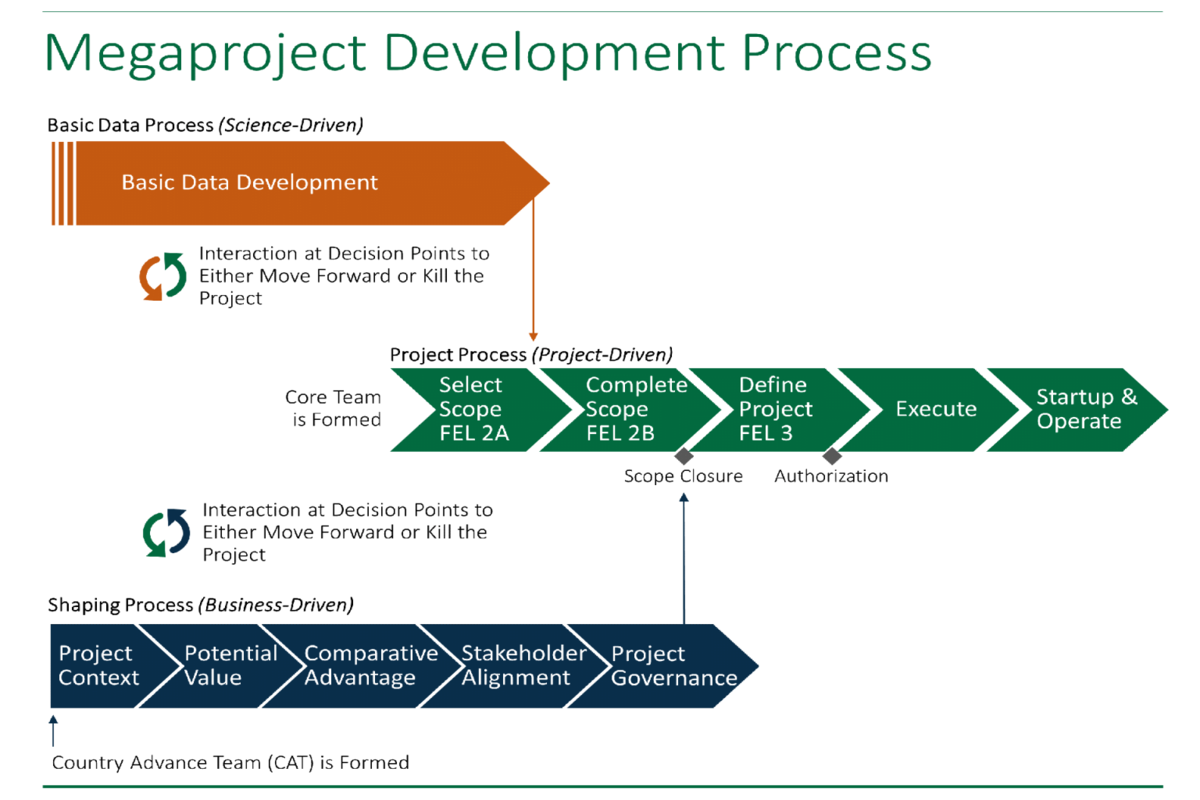 Megaproject Development Process

Basic Data Process (Science-Driven)

Basic Data Development

Interaction at Decision Points to Either Move Forward or Kill the Project

Project Process (Project-Driven)

Core Team is Formed

Select Scope FEL 2A

Complete Scope FEL 2B

Define Project FEL 3

Execute

Startup & Operate

Scope Closure

Authorization

Interaction at Decision Points to Either Move Forward or Kill the Project

Shaping Process (Business-Driven)

Project Context

Potential Value

Comparative Advantage

Stakeholder Alignment

Project Governance

Country Advance Team (CAT) is Formed